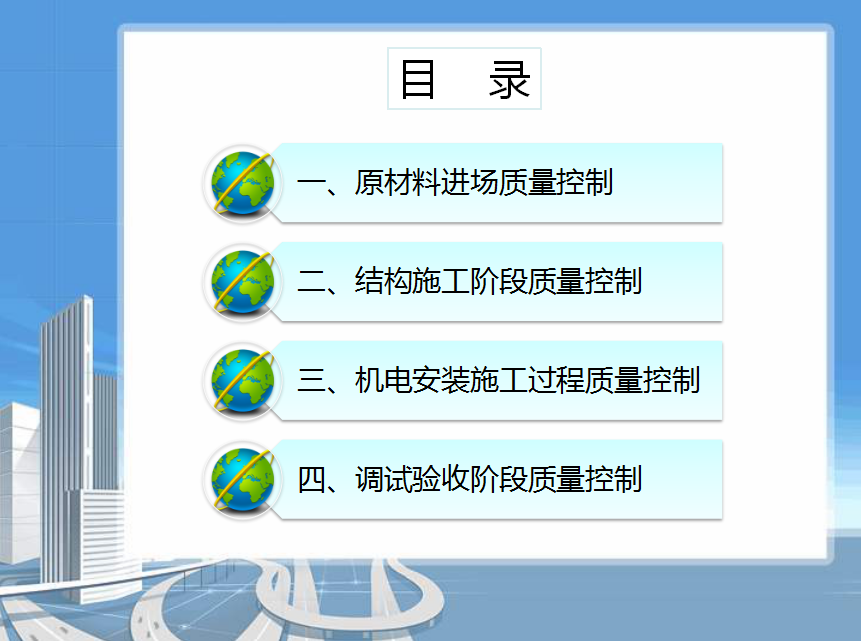 目　录

一、原材料进场质量控制

二、结构施工阶段质量控制

三、机电安装施工过程质量控制

四、调试验收阶段质量控制